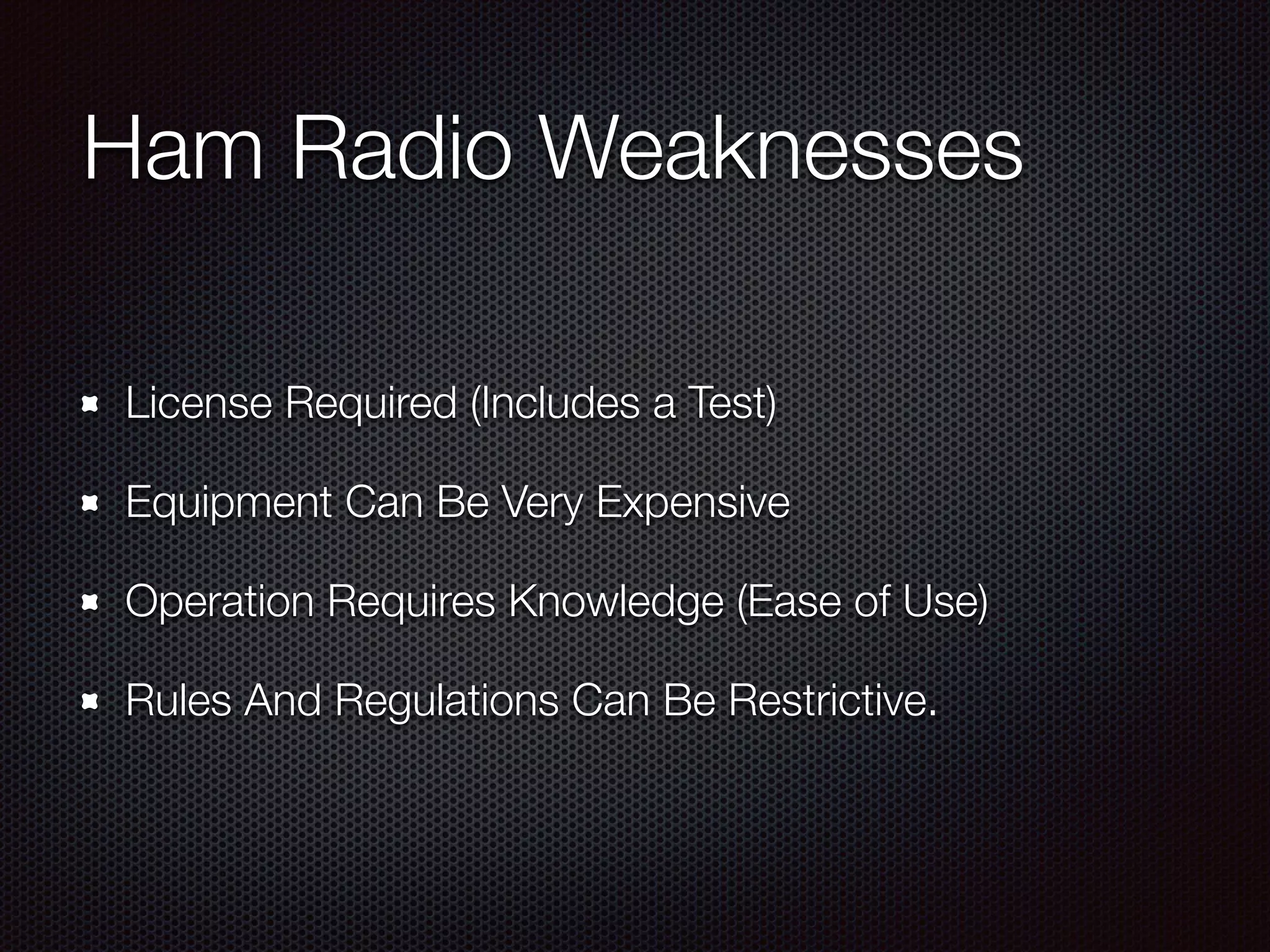 Ham Radio Weaknesses

- License Required (Includes a Test)
- Equipment Can Be Very Expensive
- Operation Requires Knowledge (Ease of Use)
- Rules And Regulations Can Be Restrictive.